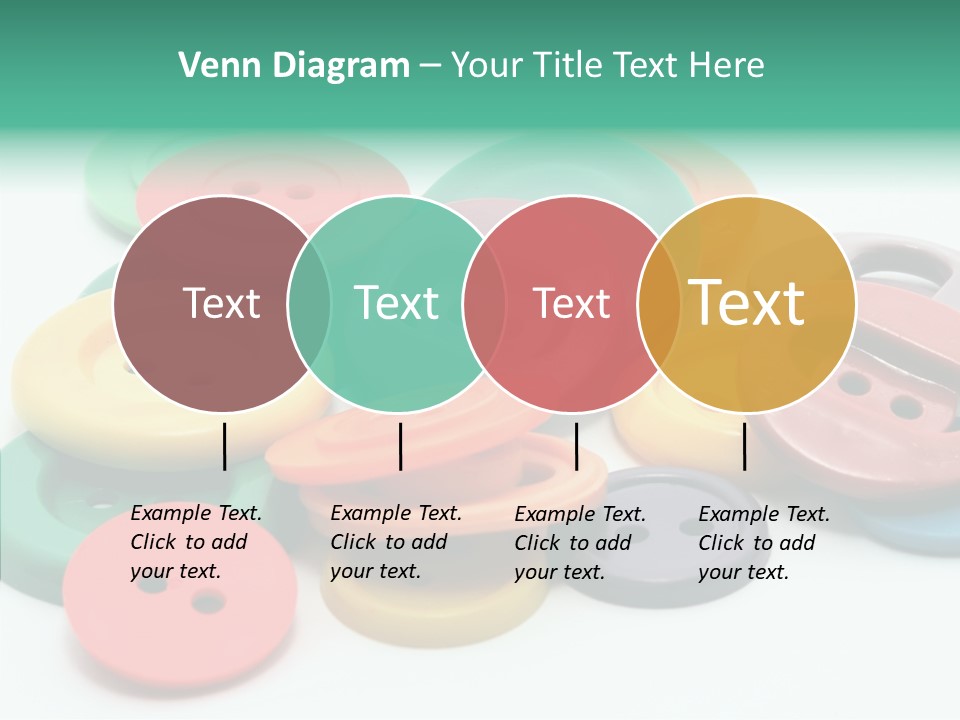 Venn Diagram – Your Title Text Here

Text

Text

Text

Text

Example Text. Click to add your text.

Example Text. Click to add your text.

Example Text. Click to add your text.

Example Text. Click to add your text.